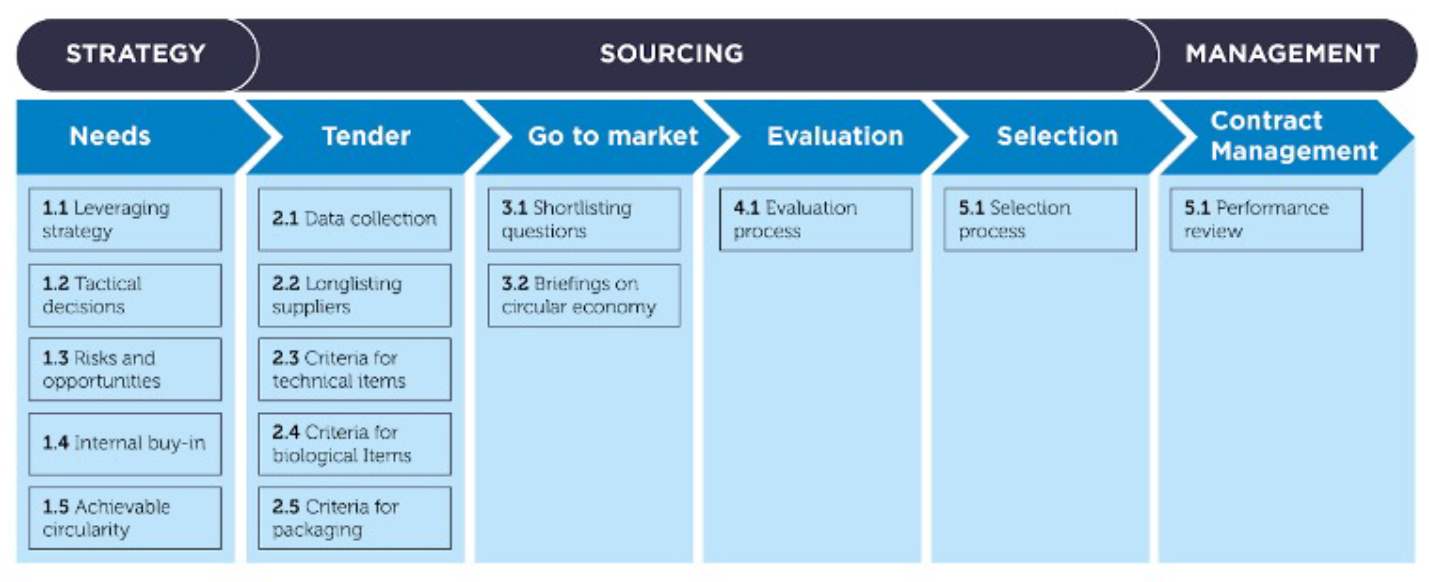 STRATEGY

SOURCING

MANAGEMENT

Needs

1.1 Leveraging strategy

1.2 Tactical decisions

1.3 Risks and opportunities

1.4 Internal buy-in

1.5 Achievable circularity

Tender

2.1 Data collection

2.2 Longlisting suppliers

2.3 Criteria for technical items

2.4 Criteria for biological Items

2.5 Criteria for packaging

Go to market

3.1 Shortlisting questions

3.2 Briefings on circular economy

Evaluation

4.1 Evaluation process

Selection

5.1 Selection process

Contract Management

5.1 Performance review